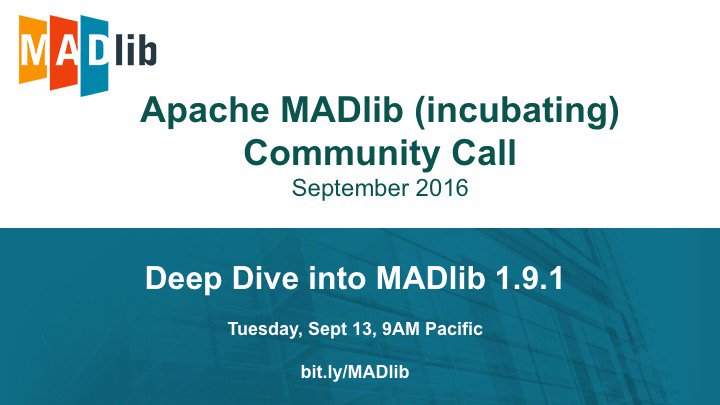 MADlib

Apache MADlib (incubating) Community Call

September 2016

Deep Dive into MADlib 1.9.1

Tuesday, Sept 13, 9AM Pacific

bit.ly/MADlib